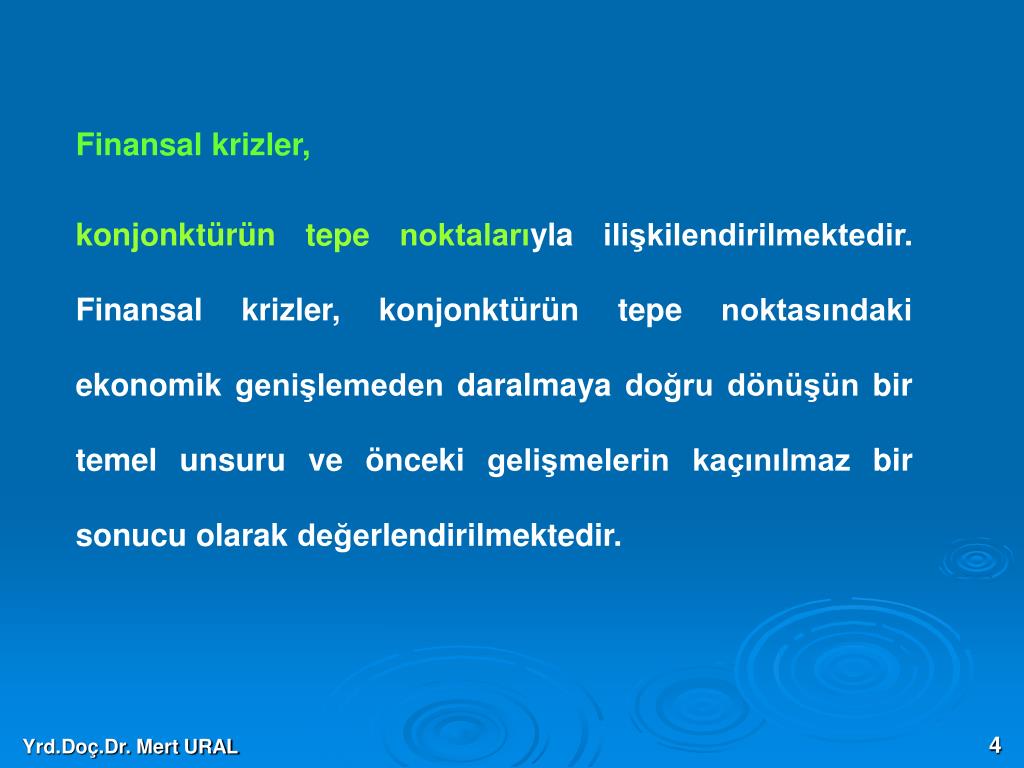 Finansal krizler,

konjonktürün tepe noktalarıyla ilişkilendirilmektedir. Finansal krizler, konjonktürün tepe noktasındaki ekonomik genişlemeden daralmaya doğru dönüşün bir temel unsuru ve önceki gelişmelerin kaçınılmaz bir sonucu olarak değerlendirilmektedir.

Yrd.Doç.Dr. Mert URAL

4